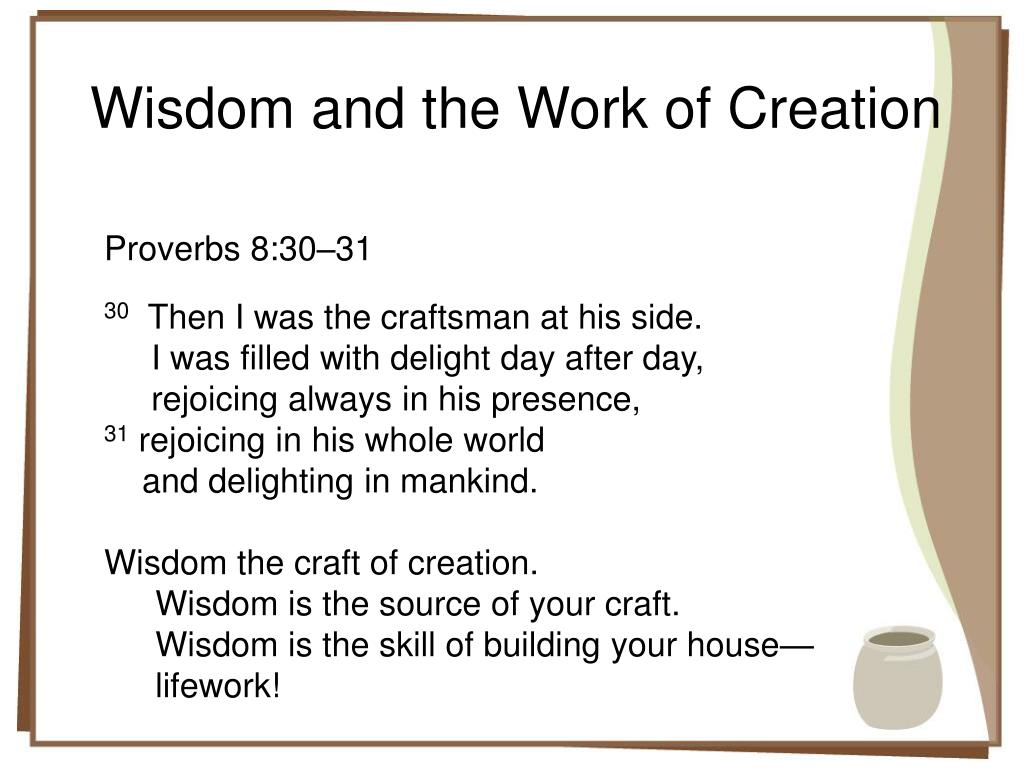 Wisdom and the Work of Creation

Proverbs 8:30–31

$^{30}$ Then I was the craftsman at his side.
I was filled with delight day after day,
rejoicing always in his presence,
$^{31}$ rejoicing in his whole world
and delighting in mankind.

Wisdom the craft of creation.
Wisdom is the source of your craft.
Wisdom is the skill of building your house—lifework!